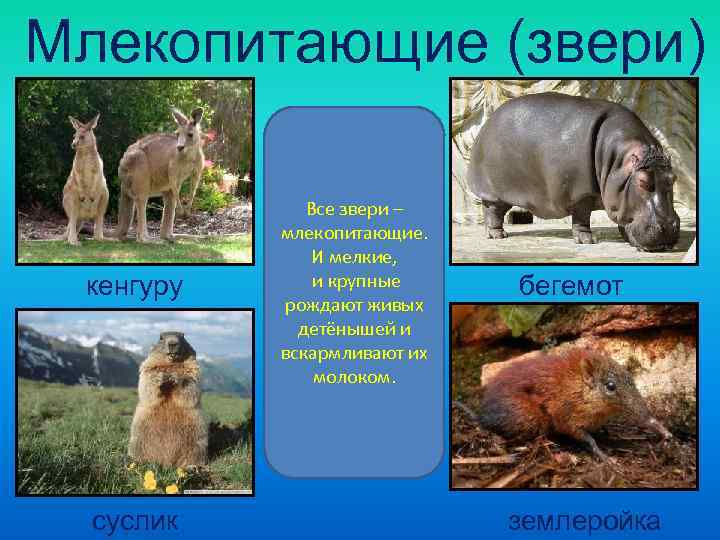 Млекопитающие (звери)

кенгуру

Все звери – млекопитающие. И мелкие, и крупные рождают живых детёнышей и вскармливают их молоком.

бегемот

суслик

землеройка